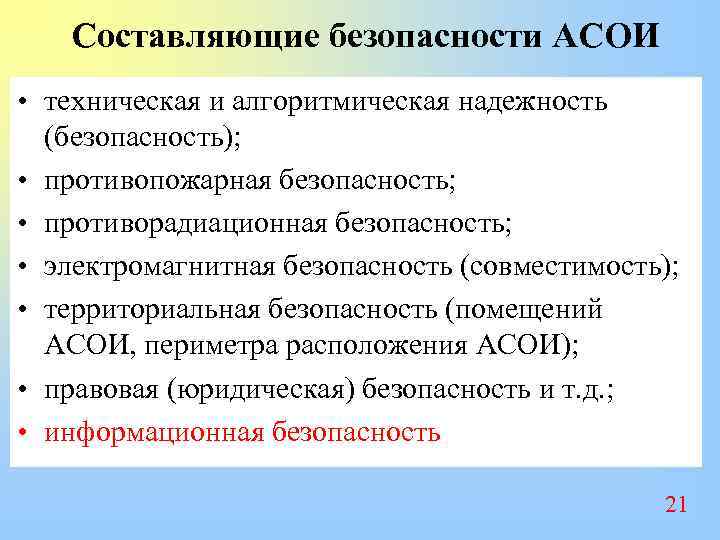 Составляющие безопасности АСОИ

• техническая и алгоритмическая надежность (безопасность);
• противопожарная безопасность;
• противорадиационная безопасность;
• электромагнитная безопасность (совместимость);
• территориальная безопасность (помещений АСОИ, периметра расположения АСОИ);
• правовая (юридическая) безопасность и т.д.;
• информационная безопасность

21